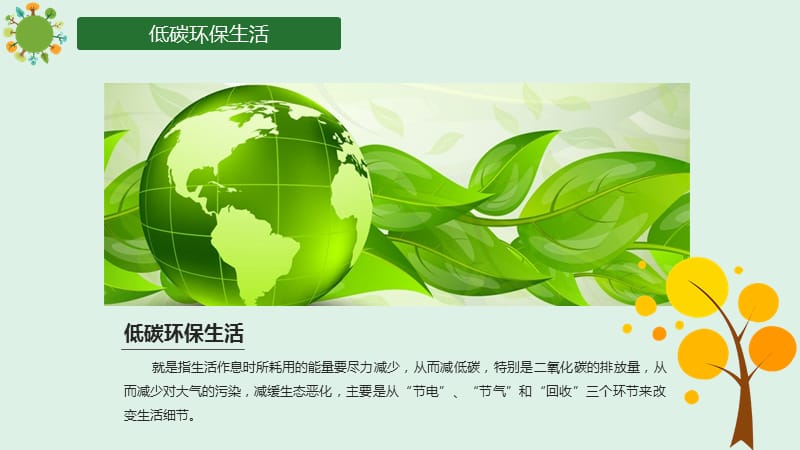 低碳环保生活

低碳环保生活

就是指生活作息时所耗用的能量要尽力减少，从而减低碳，特别是二氧化碳的排放量，从而减少对大气的污染，减缓生态恶化，主要是从“节电”、“节气”和“回收”三个环节来改变生活细节。